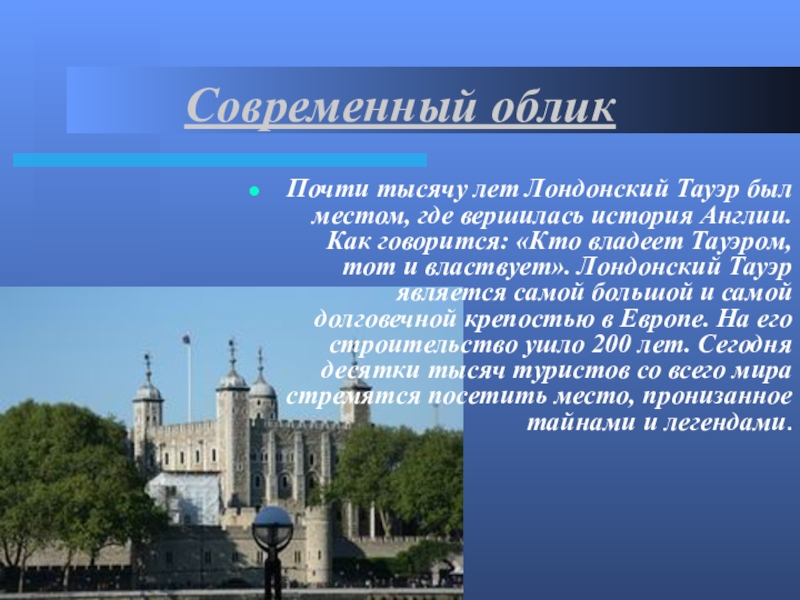 Современный облик

Почти тысячу лет Лондонский Тауэр был местом, где вершилась история Англии. Как говорится: «Кто владеет Тауэром, тот и властвует». Лондонский Тауэр является самой большой и самой долговечной крепостью в Европе. На его строительство ушло 200 лет. Сегодня десятки тысяч туристов со всего мира стремятся посетить место, пронизанное тайнами и легендами.